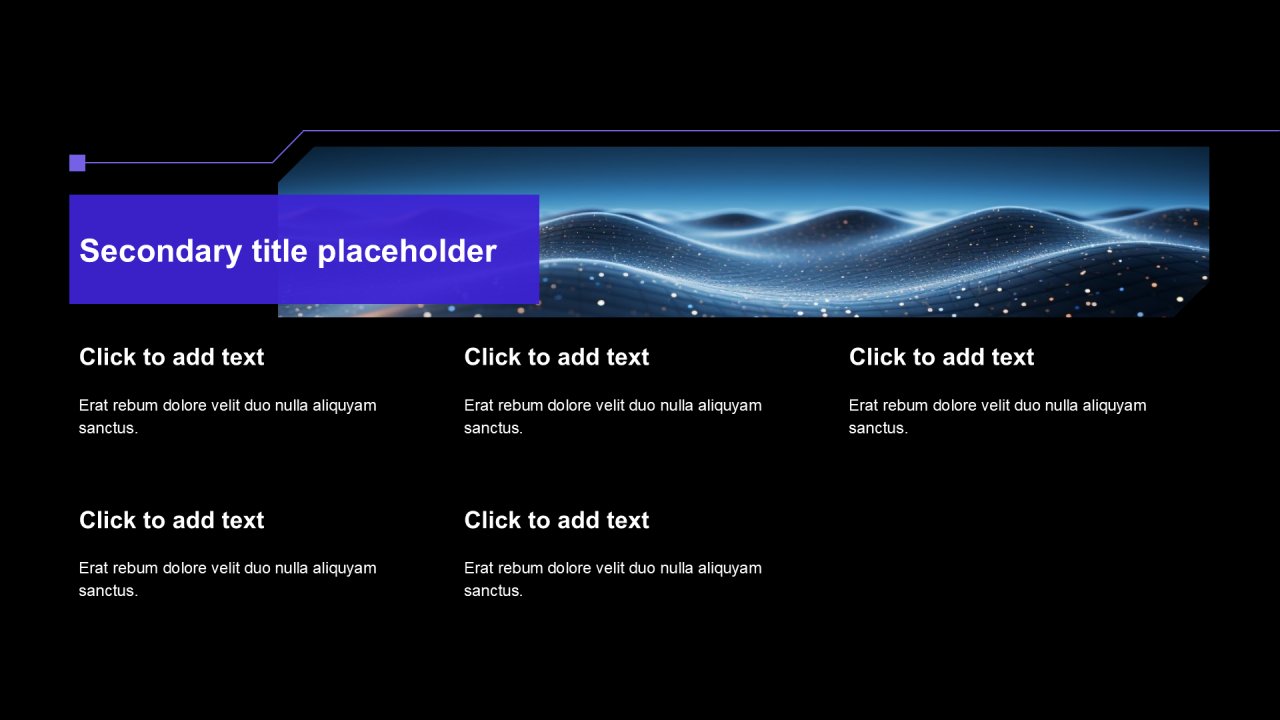 Secondary title placeholder

Click to add text

Erat rebum dolore velit duo nulla aliquyam sanctus.

Click to add text

Erat rebum dolore velit duo nulla aliquyam sanctus.

Click to add text

Erat rebum dolore velit duo nulla aliquyam sanctus.

Click to add text

Erat rebum dolore velit duo nulla aliquyam sanctus.

Click to add text

Erat rebum dolore velit duo nulla aliquyam sanctus.